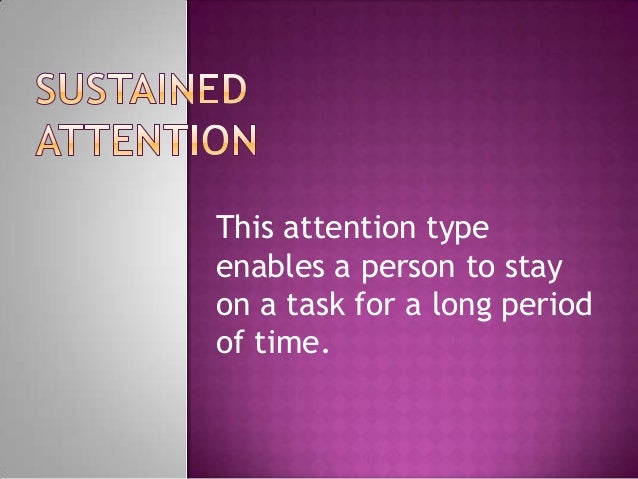 SUSTAINED ATTENTION

This attention type enables a person to stay on a task for a long period of time.